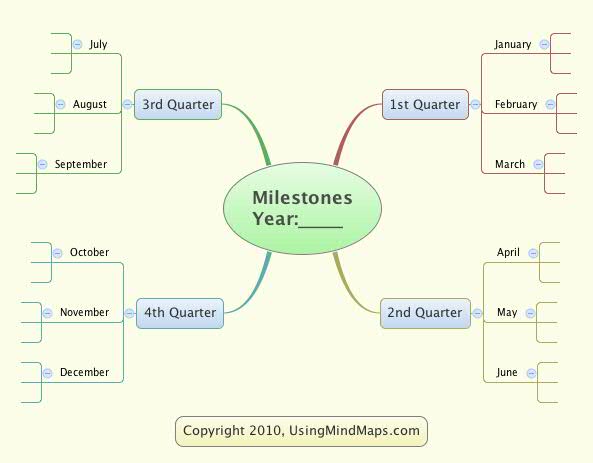 Milestones
Year:_____

1st Quarter
January
February
March

2nd Quarter
April
May
June

3rd Quarter
July
August
September

4th Quarter
October
November
December

Copyright 2010, UsingMindMaps.com